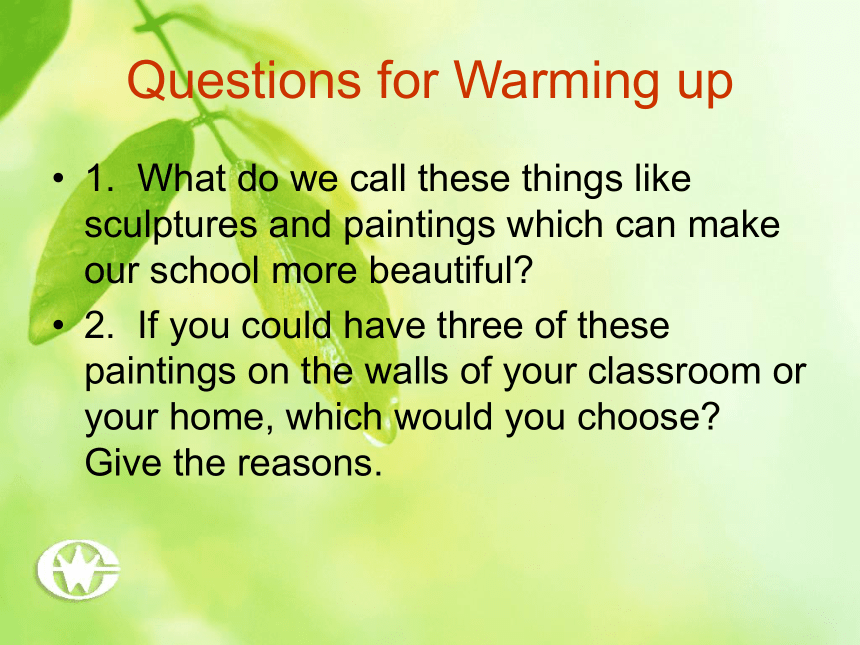 Questions for Warming up

• 1. What do we call these things like sculptures and paintings which can make our school more beautiful?

• 2. If you could have three of these paintings on the walls of your classroom or your home, which would you choose? Give the reasons.